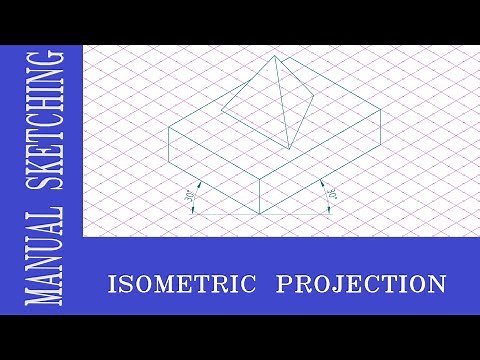 MANUAL SKETCHING

30°

30°

ISOMETRIC PROJECTION